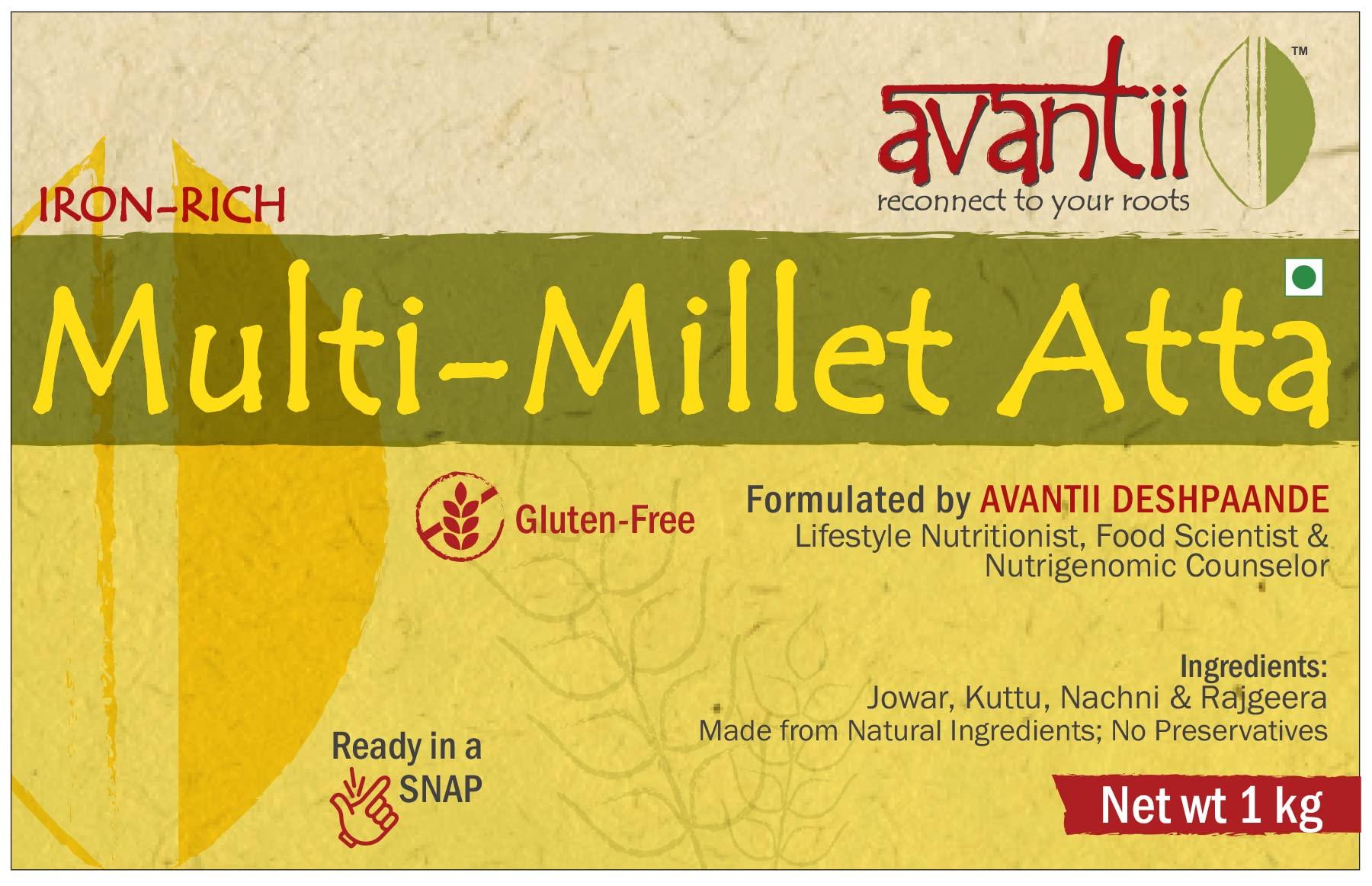 avantii™
reconnect to your roots

IRON-RICH

Multi-Millet Atta

Gluten-Free

Formulated by AVANTII DESHPAANDE
Lifestyle Nutritionist, Food Scientist & Nutrigenomic Counselor

Ingredients:
Jowar, Kuttu, Nachni & Rajgeera
Made from Natural Ingredients; No Preservatives

Ready in a SNAP

Net wt 1 kg